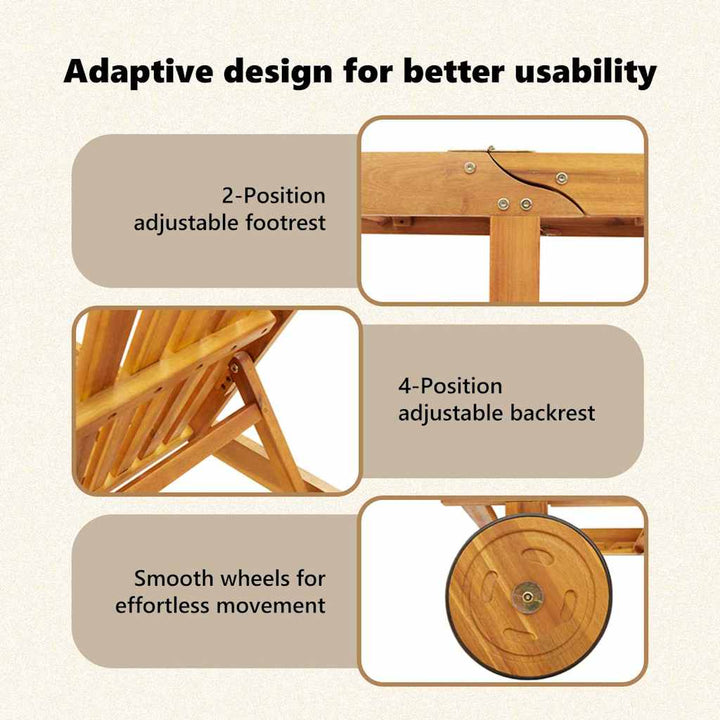 Adaptive design for better usability

2-Position
adjustable footrest

4-Position
adjustable backrest

Smooth wheels for
effortless movement